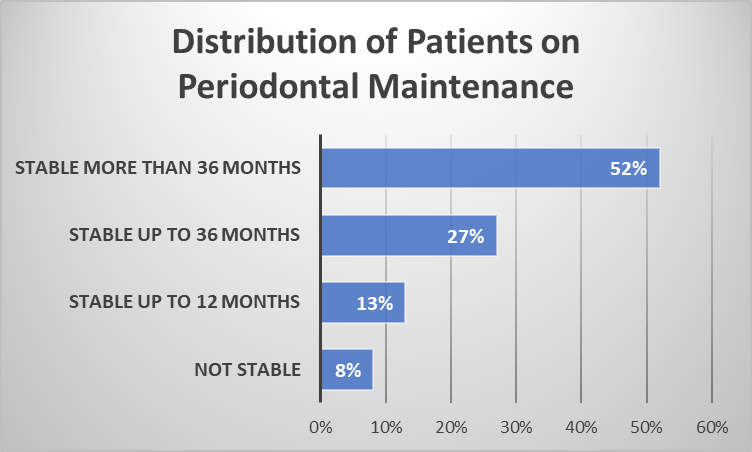 Distribution of Patients on Periodontal Maintenance

STABLE MORE THAN 36 MONTHS
52%

STABLE UP TO 36 MONTHS
27%

STABLE UP TO 12 MONTHS
13%

NOT STABLE
8%

0% 10% 20% 30% 40% 50% 60%